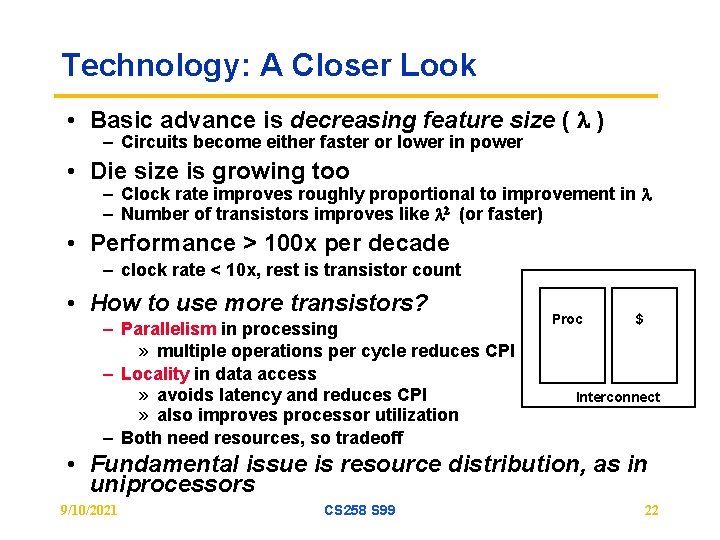 Technology: A Closer Look

• Basic advance is decreasing feature size ( $\lambda$ )
– Circuits become either faster or lower in power

• Die size is growing too
– Clock rate improves roughly proportional to improvement in $\lambda$
– Number of transistors improves like $\lambda^2$ (or faster)

• Performance > 100x per decade
– clock rate < 10x, rest is transistor count

• How to use more transistors?
– Parallelism in processing
» multiple operations per cycle reduces CPI
– Locality in data access
» avoids latency and reduces CPI
» also improves processor utilization
– Both need resources, so tradeoff

• Fundamental issue is resource distribution, as in uniprocessors

Proc

$

Interconnect

9/10/2021

CS258 S99

22